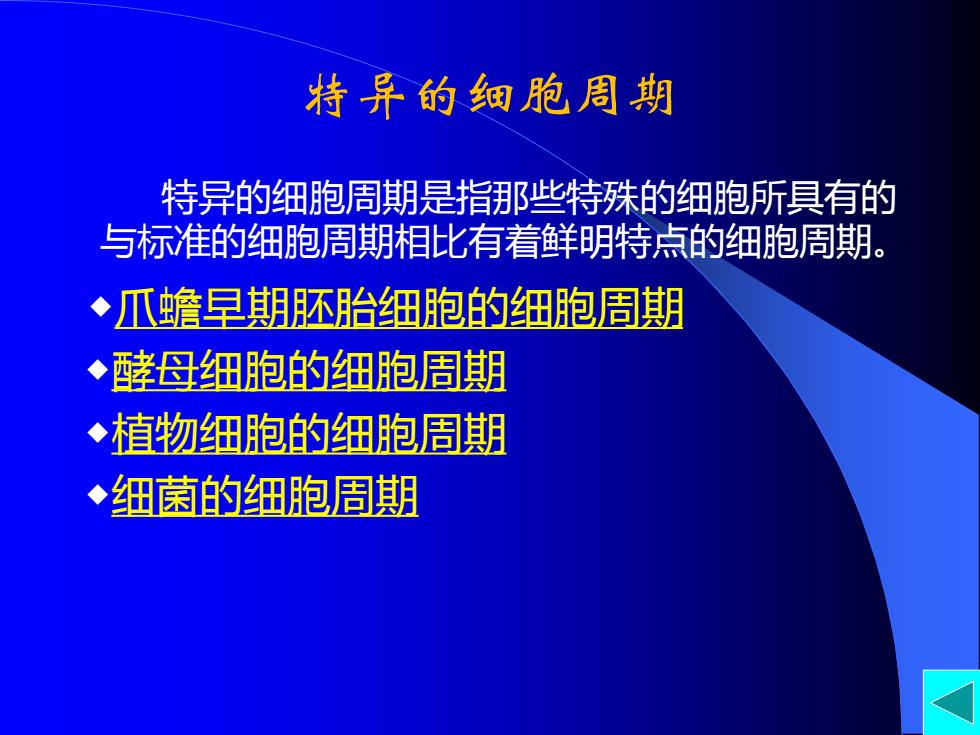 特异的细胞周期

特异的细胞周期是指那些特殊的细胞所具有的与标准的细胞周期相比有着鲜明特点的细胞周期。

◆爪蟾早期胚胎细胞的细胞周期
◆酵母细胞的细胞周期
◆植物细胞的细胞周期
◆细菌的细胞周期